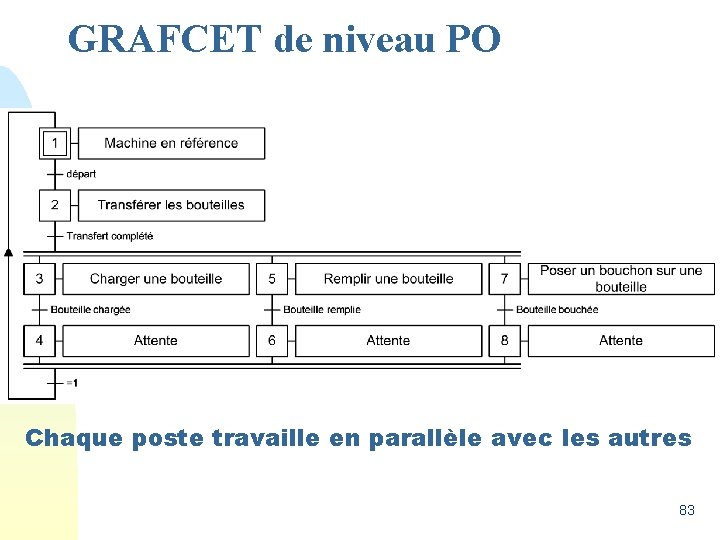 GRAFCET de niveau PO

1 Machine en référence
départ
2 Transférer les bouteilles
Transfert complété
3 Charger une bouteille
Bouteille chargée
4 Attente
5 Remplir une bouteille
Bouteille remplie
6 Attente
7 Poser un bouchon sur une bouteille
Bouteille bouchée
8 Attente
=1

Chaque poste travaille en parallèle avec les autres

83